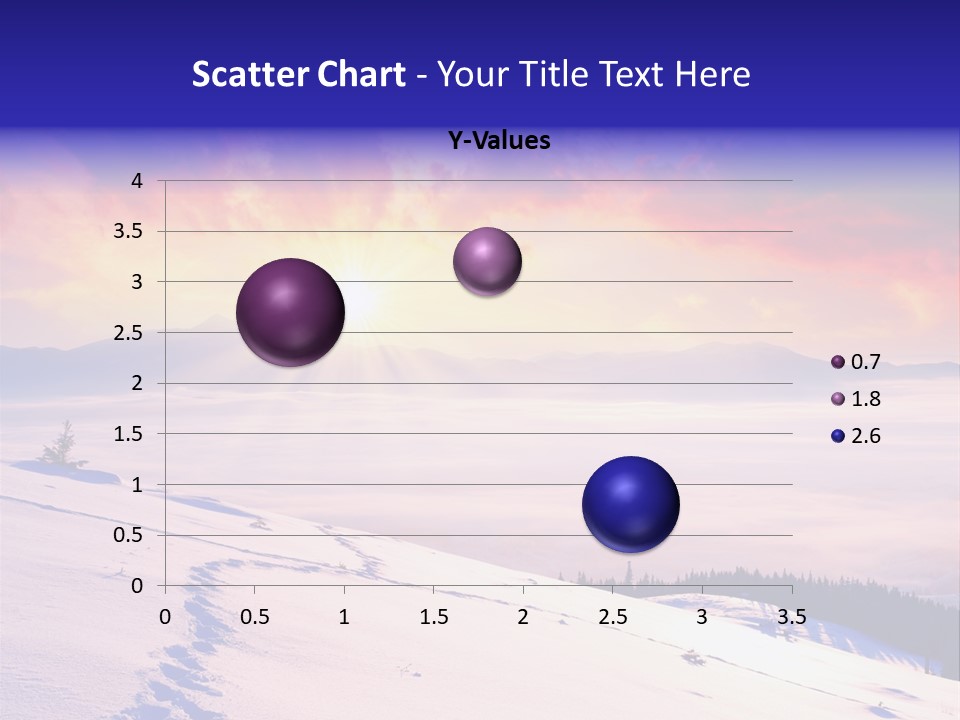 Scatter Chart - Your Title Text Here

Y-Values

4
3.5
3
2.5
2
1.5
1
0.5
0

0 0.5 1 1.5 2 2.5 3 3.5

0.7
1.8
2.6